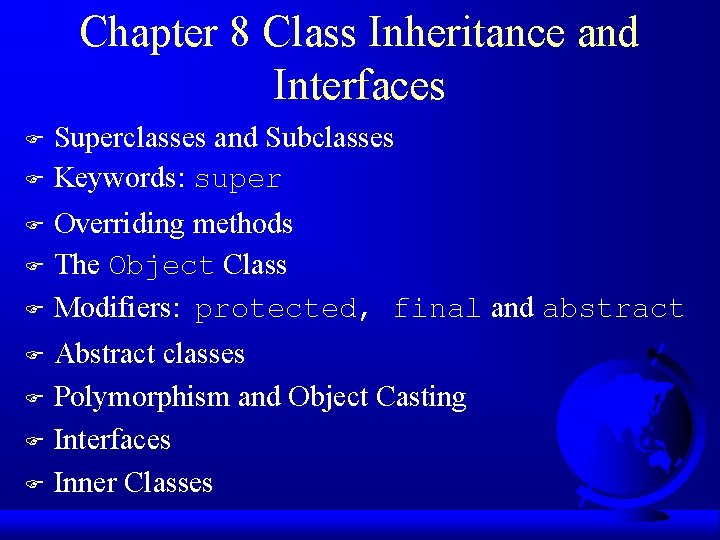 Chapter 8 Class Inheritance and Interfaces

Superclasses and Subclasses
Keywords: super
Overriding methods
The Object Class
Modifiers: protected, final and abstract
Abstract classes
Polymorphism and Object Casting
Interfaces
Inner Classes